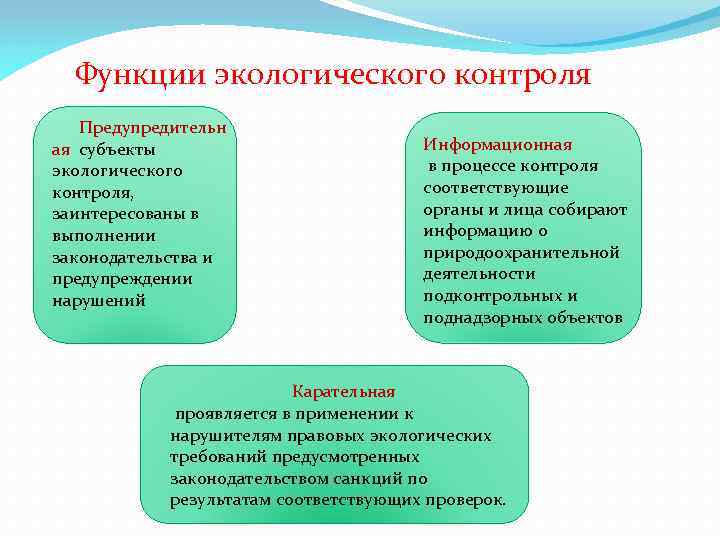 Функции экологического контроля

Предупредительная субъекты экологического контроля, заинтересованы в выполнении законодательства и предупреждении нарушений

Информационная
в процессе контроля соответствующие органы и лица собирают информацию о природоохранительной деятельности подконтрольных и поднадзорных объектов

Карательная
проявляется в применении к нарушителям правовых экологических требований предусмотренных законодательством санкций по результатам соответствующих проверок.